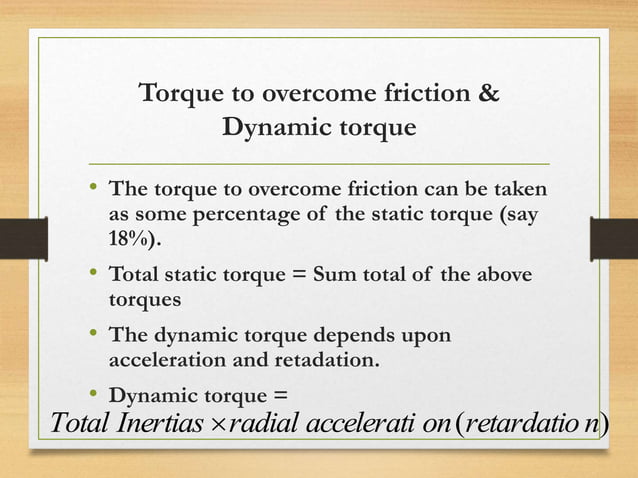 Torque to overcome friction & Dynamic torque

• The torque to overcome friction can be taken as some percentage of the static torque (say 18%).

• Total static torque = Sum total of the above torques

• The dynamic torque depends upon acceleration and retadation.

• Dynamic torque =

$Total\ Inertias \times radial\ accelerati\ on(retardatio\ n)$